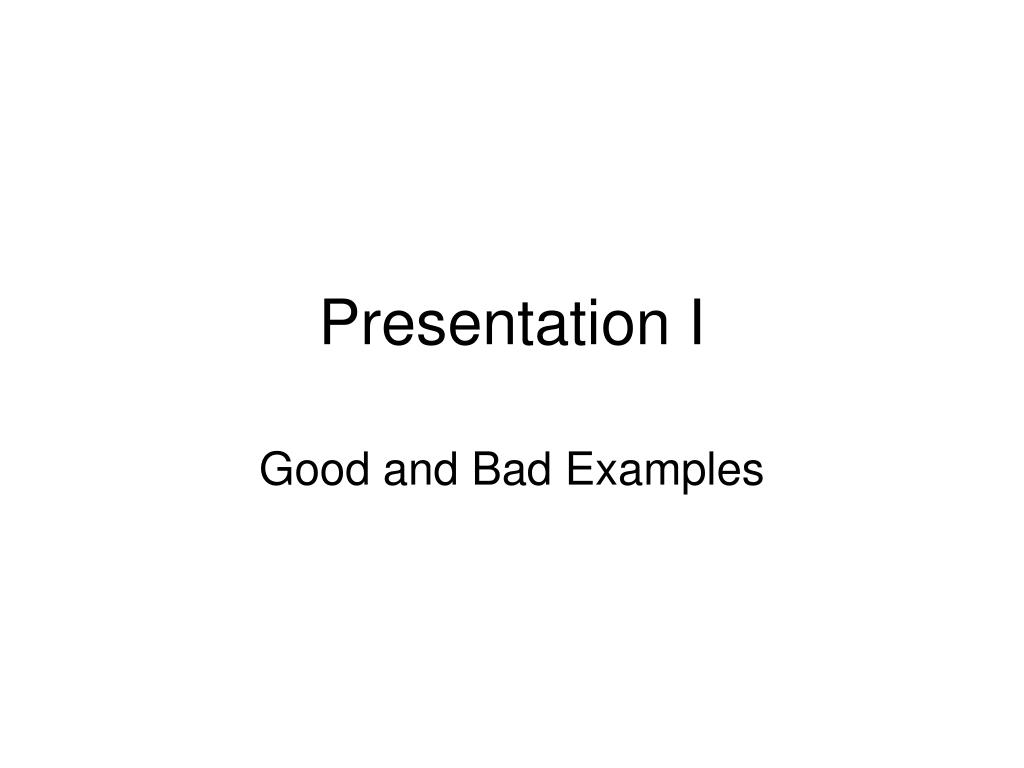 Presentation I

Good and Bad Examples